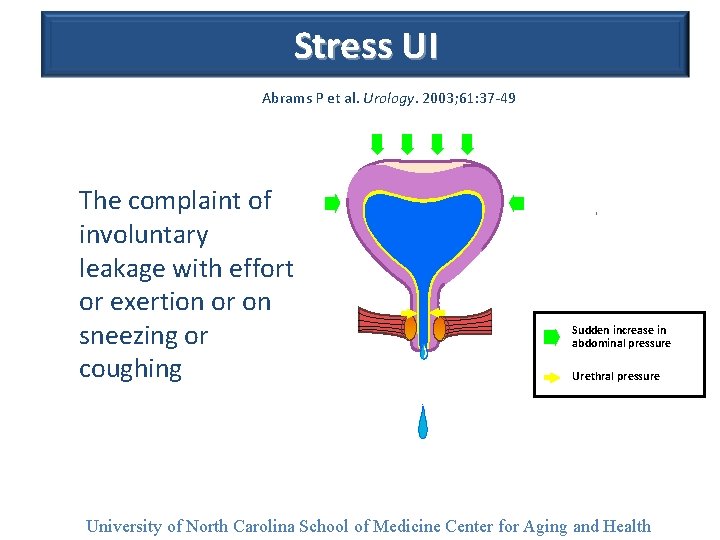 Stress UI

Abrams P et al. Urology. 2003;61:37-49

The complaint of involuntary leakage with effort or exertion or on sneezing or coughing

Sudden increase in abdominal pressure

Urethral pressure

University of North Carolina School of Medicine Center for Aging and Health